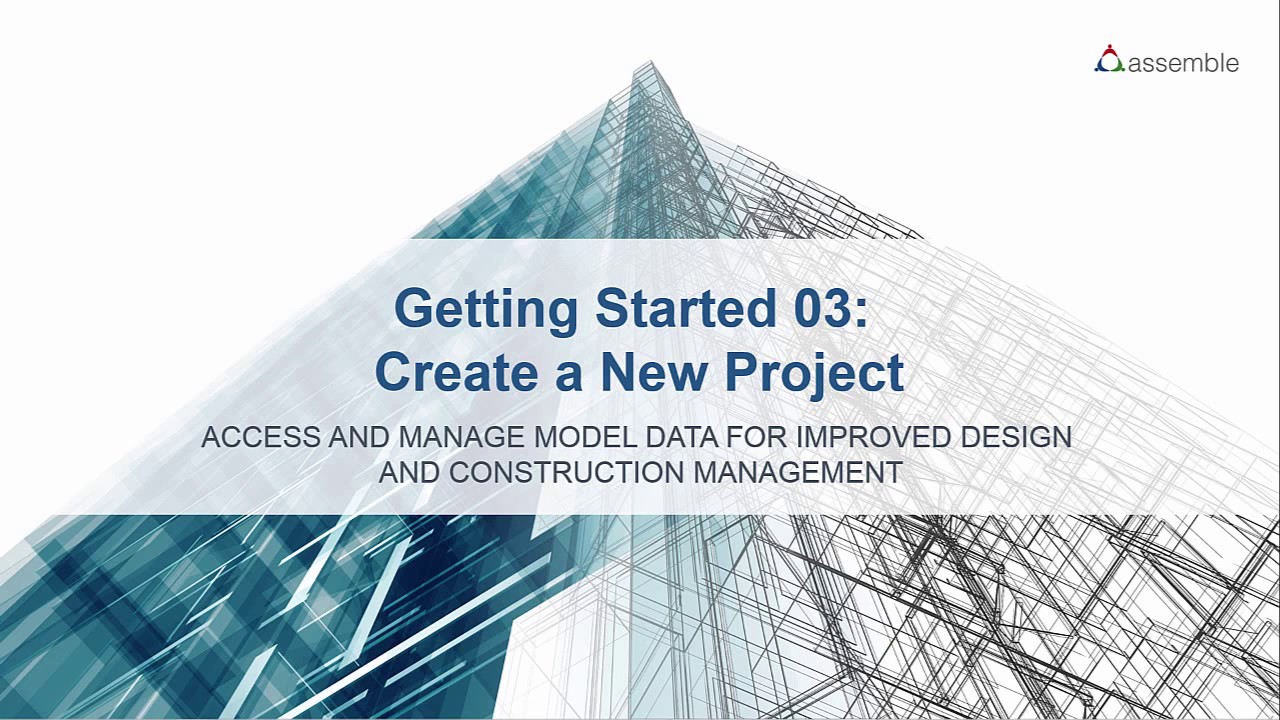 assemble

Getting Started 03: Create a New Project

ACCESS AND MANAGE MODEL DATA FOR IMPROVED DESIGN AND CONSTRUCTION MANAGEMENT